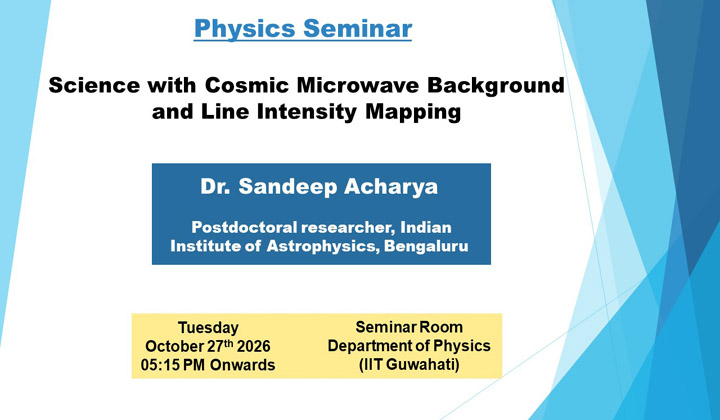 Physics Seminar

Science with Cosmic Microwave Background and Line Intensity Mapping

Dr. Sandeep Acharya

Postdoctoral researcher, Indian Institute of Astrophysics, Bengaluru

Tuesday
October 27th 2026
05:15 PM Onwards

Seminar Room
Department of Physics
(IIT Guwahati)